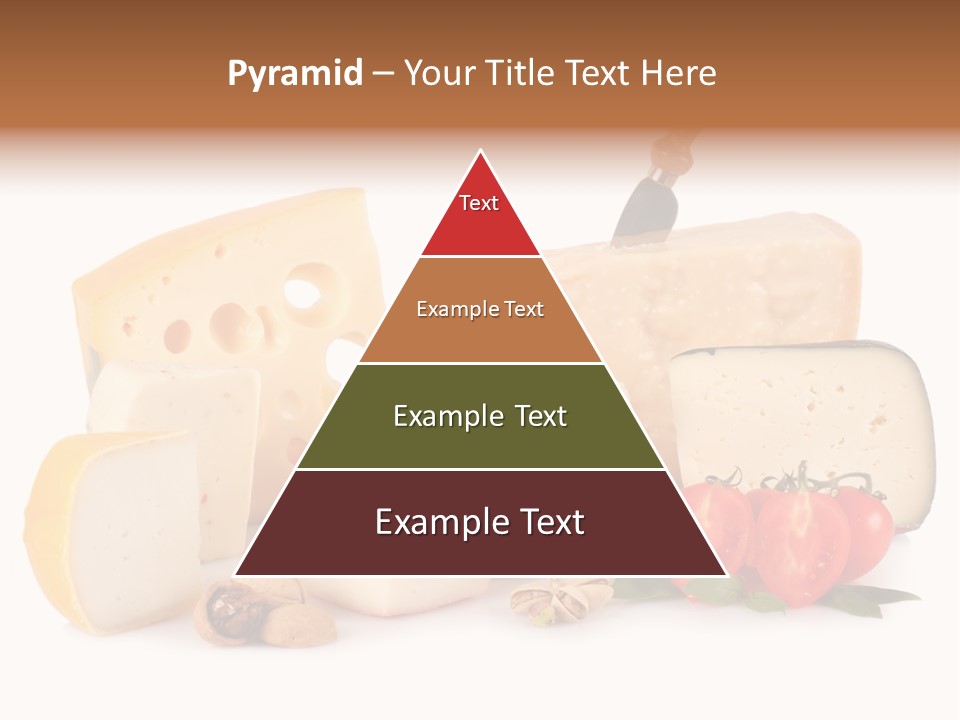 Pyramid – Your Title Text Here

Text

Example Text

Example Text

Example Text